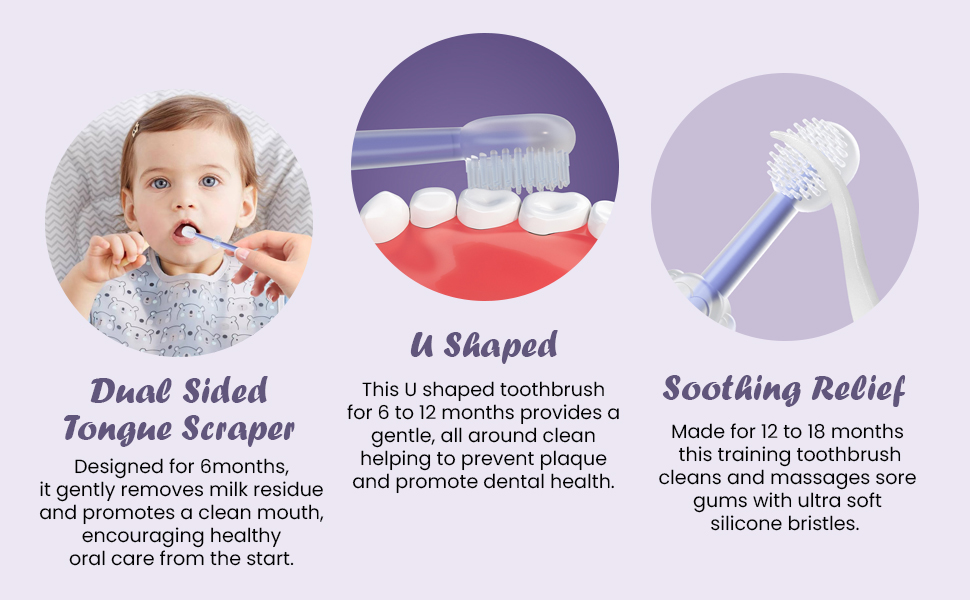 Dual Sided Tongue Scraper

Designed for 6months, it gently removes milk residue and promotes a clean mouth, encouraging healthy oral care from the start.

U Shaped

This U shaped toothbrush for 6 to 12 months provides a gentle, all around clean helping to prevent plaque and promote dental health.

Soothing Relief

Made for 12 to 18 months this training toothbrush cleans and massages sore gums with ultra soft silicone bristles.